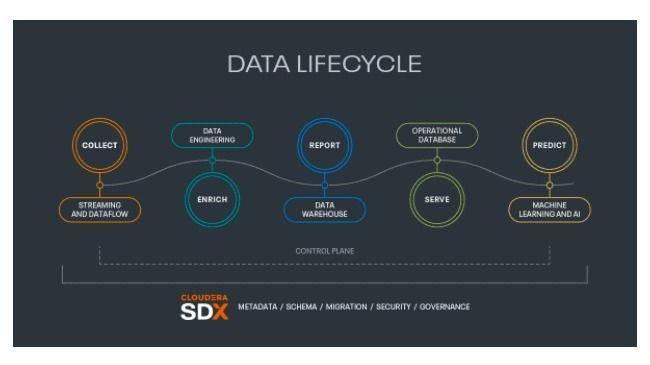 DATA LIFECYCLE

COLLECT

STREAMING AND DATAFLOW

DATA ENGINEERING

ENRICH

REPORT

DATA WAREHOUSE

OPERATIONAL DATABASE

SERVE

PREDICT

MACHINE LEARNING AND AI

CONTROL PLANE

CLOUDERA SDX

METADATA / SCHEMA / MIGRATION / SECURITY / GOVERNANCE